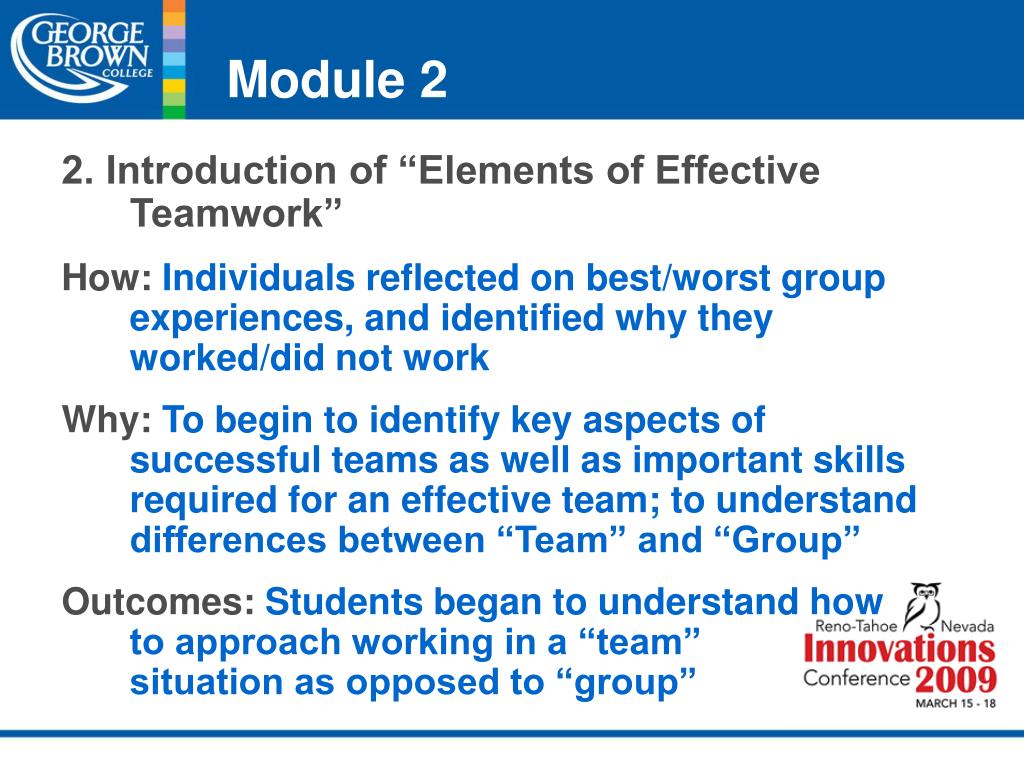 GEORGE BROWN COLLEGE

Module 2

2. Introduction of “Elements of Effective Teamwork”

How: Individuals reflected on best/worst group experiences, and identified why they worked/did not work

Why: To begin to identify key aspects of successful teams as well as important skills required for an effective team; to understand differences between “Team” and “Group”

Outcomes: Students began to understand how to approach working in a “team” situation as opposed to “group”

Reno-Tahoe Nevada
Innovations
Conference 2009
MARCH 15 - 18